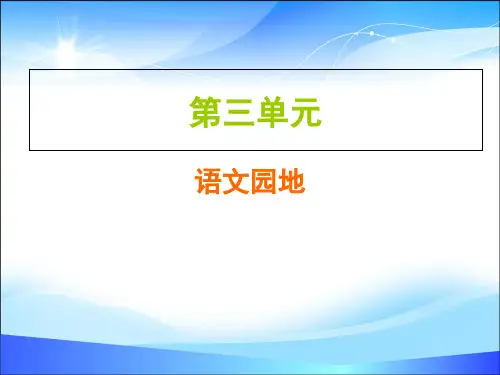 第三单元

语文园地